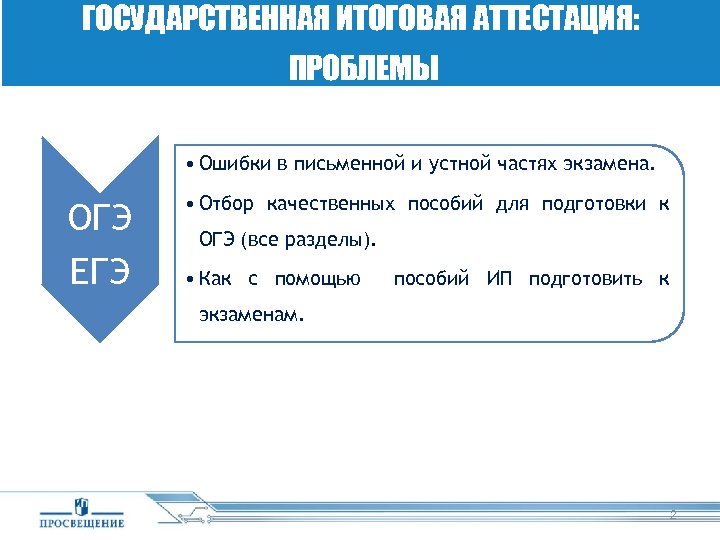 ГОСУДАРСТВЕННАЯ ИТОГОВАЯ АТТЕСТАЦИЯ: ПРОБЛЕМЫ

ОГЭ
ЕГЭ

• Ошибки в письменной и устной частях экзамена.
• Отбор качественных пособий для подготовки к ОГЭ (все разделы).
• Как с помощью пособий ИП подготовить к экзаменам.

ПРОСВЕЩЕНИЕ

2